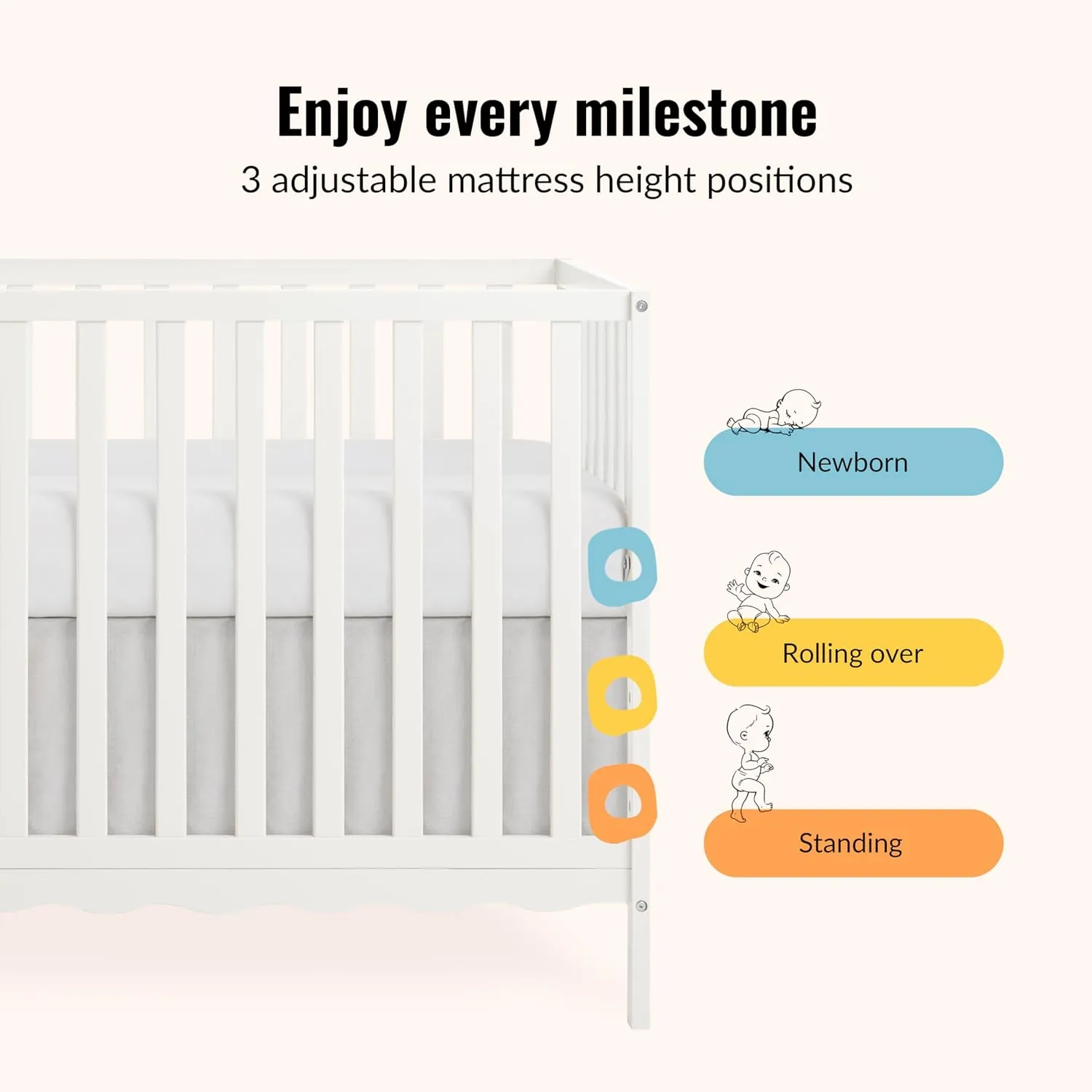 Enjoy every milestone
3 adjustable mattress height positions

Newborn

Rolling over

Standing